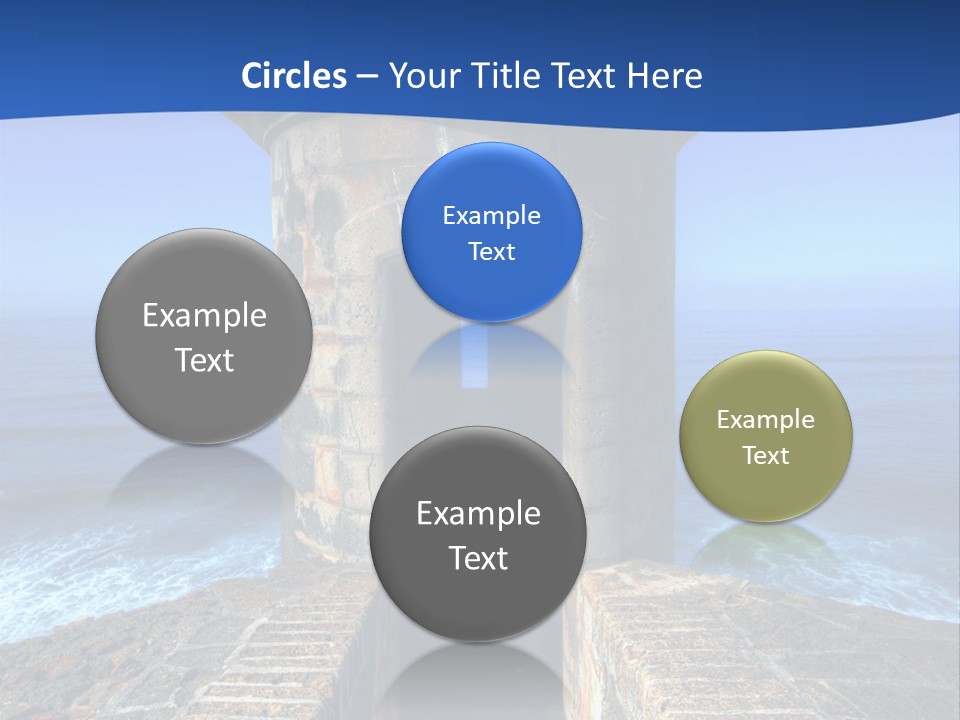 Circles – Your Title Text Here

Example Text

Example Text

Example Text

Example Text